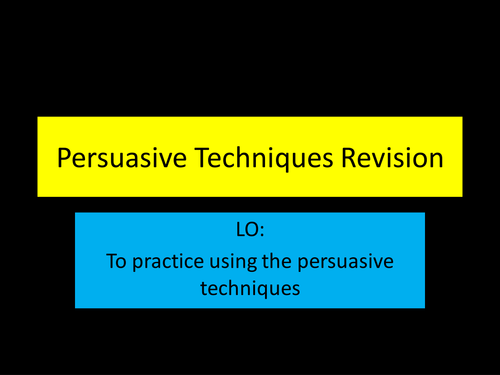 Persuasive Techniques Revision

LO:

To practice using the persuasive techniques